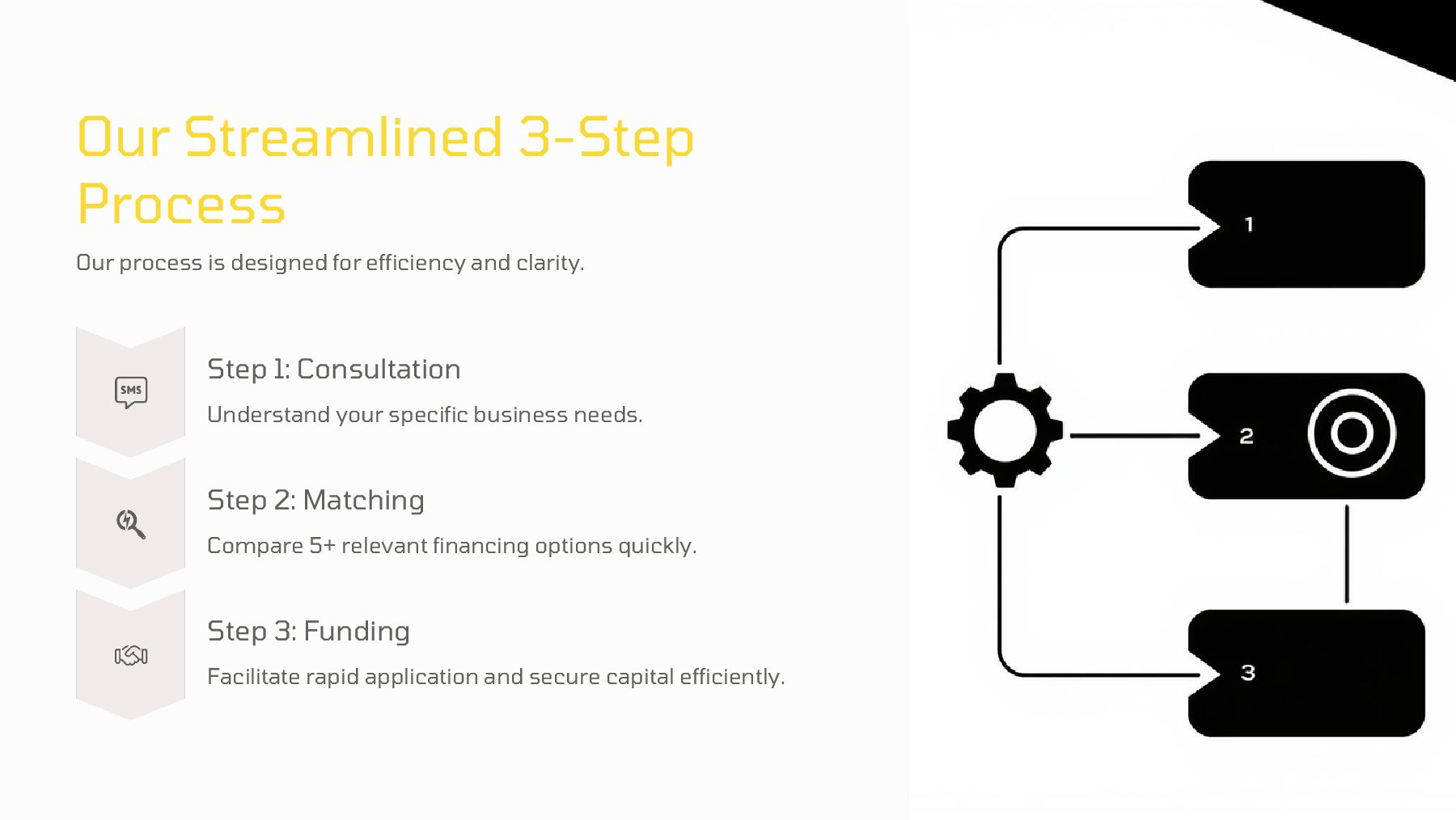 Our Streamlined 3-Step Process

Our process is designed for efficiency and clarity.

SMS

Step 1: Consultation

Understand your specific business needs.

Step 2: Matching

Compare 5+ relevant financing options quickly.

Step 3: Funding

Facilitate rapid application and secure capital efficiently.

1

2

3